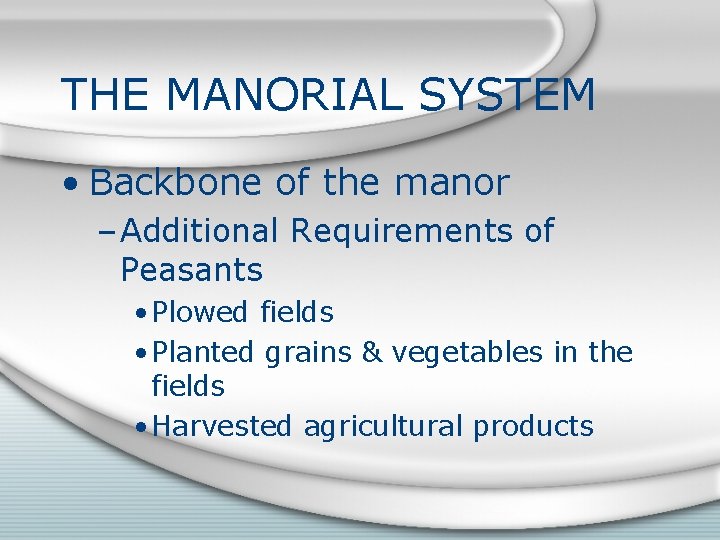 THE MANORIAL SYSTEM

• Backbone of the manor

– Additional Requirements of Peasants

• Plowed fields

• Planted grains & vegetables in the fields

• Harvested agricultural products